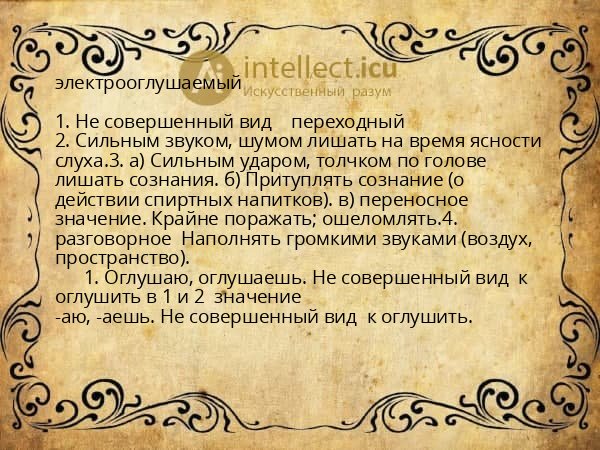 intellect.icu
Искусственный разум

электрооглушаемый

1. Не совершенный вид переходный
2. Сильным звуком, шумом лишать на время ясности слуха.3. а) Сильным ударом, толчком по голове лишать сознания. б) Притуплять сознание (о действии спиртных напитков). в) переносное значение. Крайне поражать; ошеломлять.4. разговорное Наполнять громкими звуками (воздух, пространство).
1. Оглушаю, оглушаешь. Не совершенный вид к оглушить в 1 и 2 значение
-аю, -аешь. Не совершенный вид к оглушить.